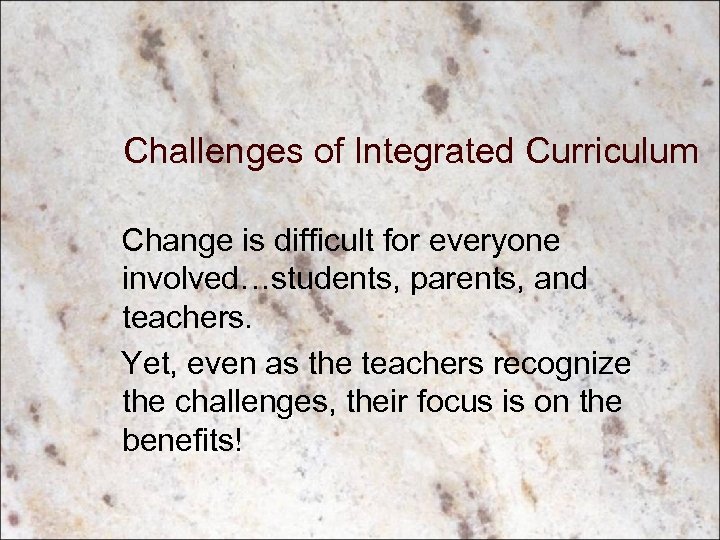 Challenges of Integrated Curriculum

Change is difficult for everyone involved…students, parents, and teachers.

Yet, even as the teachers recognize the challenges, their focus is on the benefits!